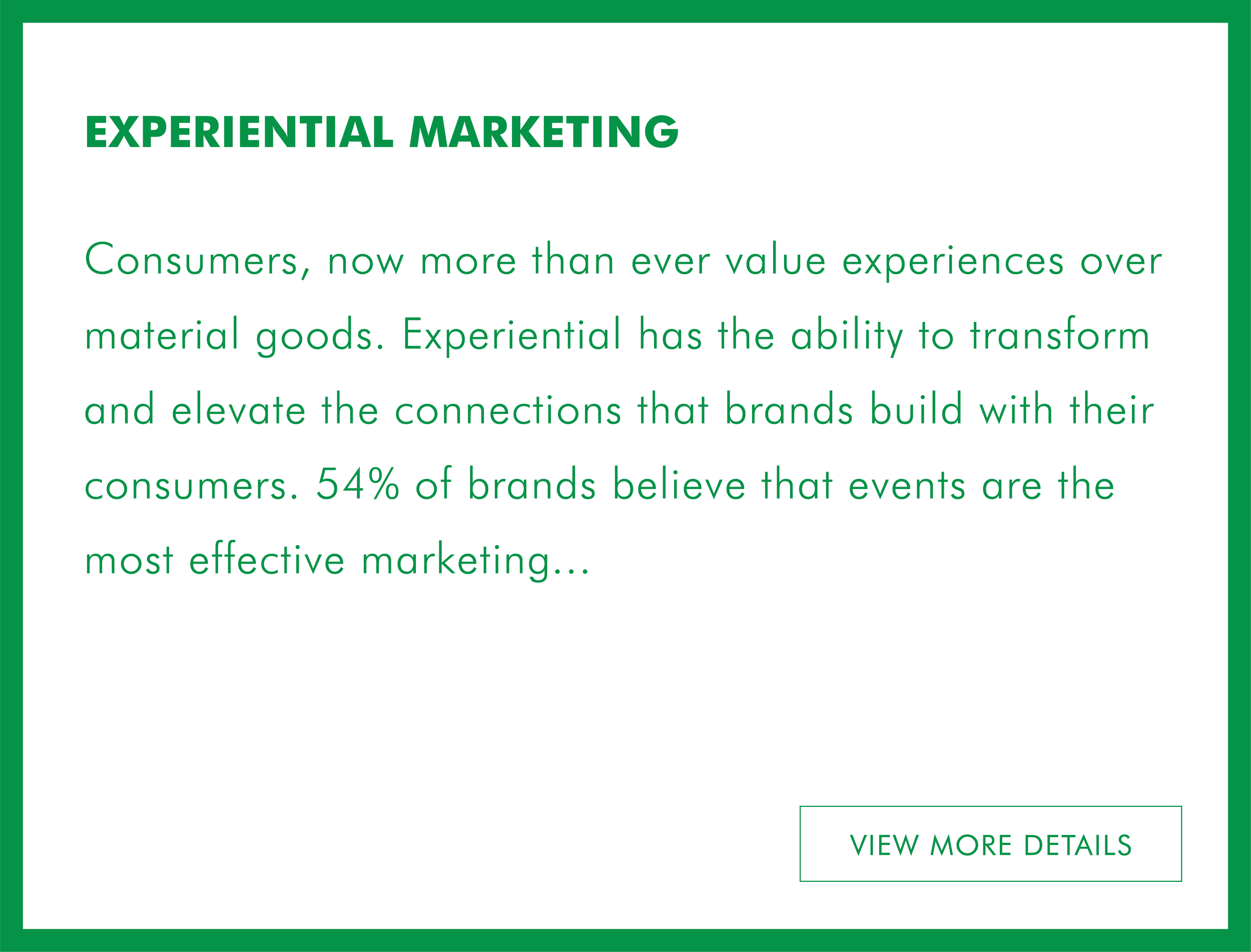 EXPERIENTIAL MARKETING

Consumers, now more than ever value experiences over material goods. Experiential has the ability to transform and elevate the connections that brands build with their consumers. 54% of brands believe that events are the most effective marketing...

VIEW MORE DETAILS